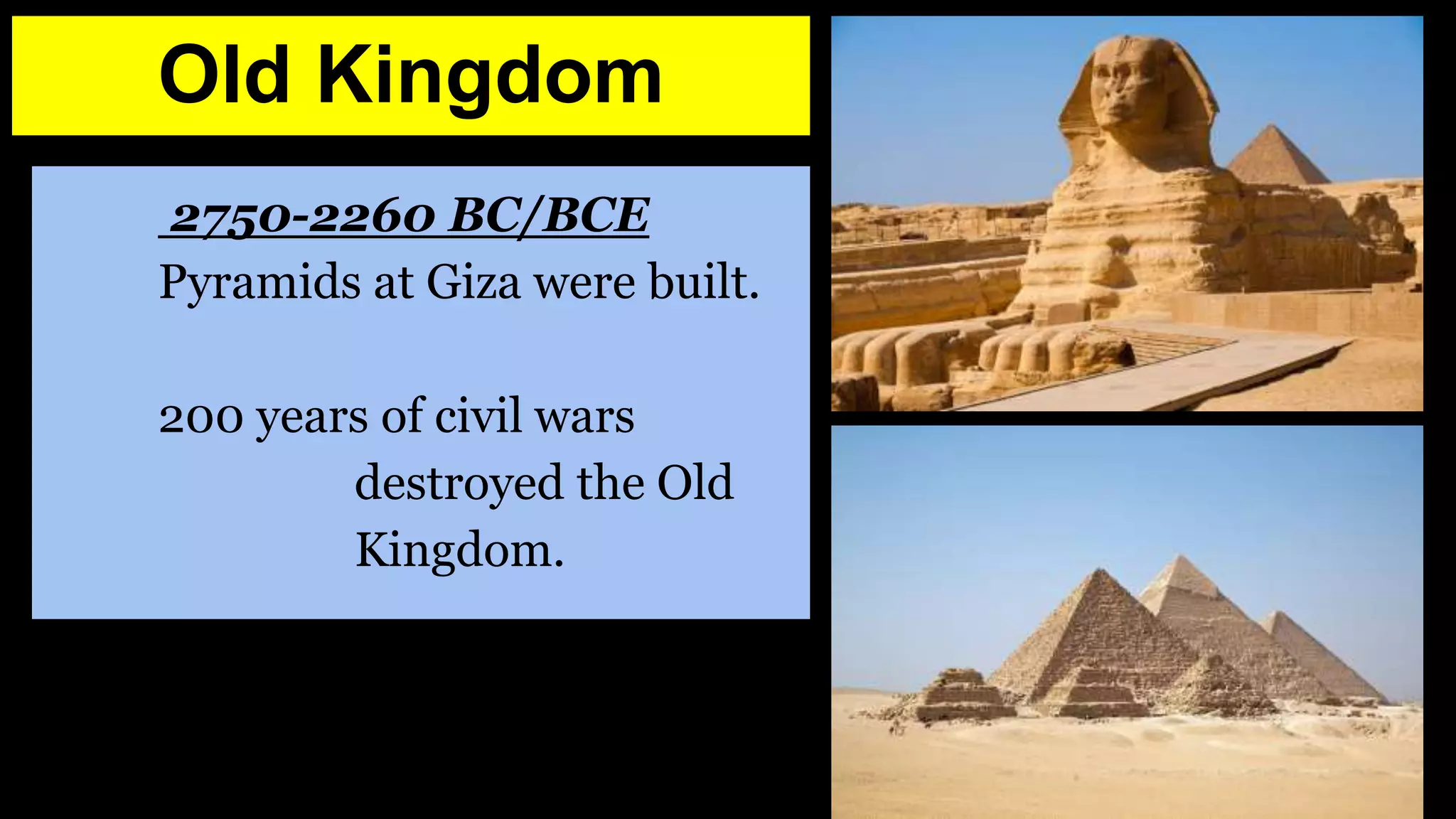 Old Kingdom

2750-2260 BC/BCE
Pyramids at Giza were built.

200 years of civil wars destroyed the Old Kingdom.